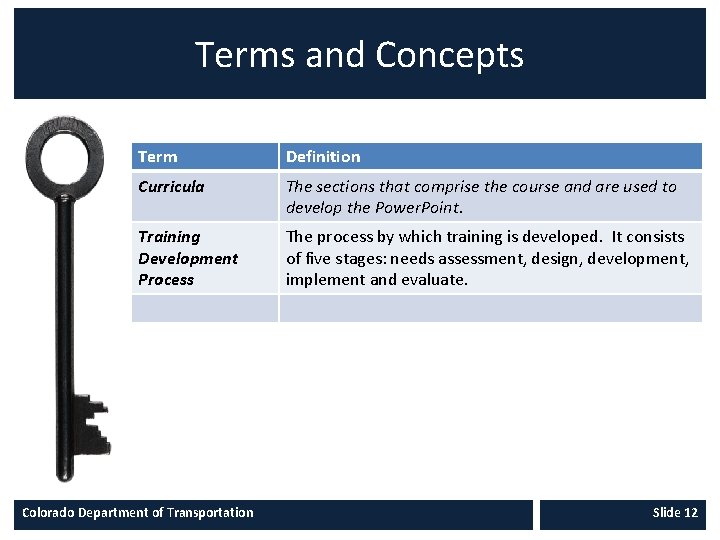 Terms and Concepts

| Term | Definition |
|---|---|
| Curricula | The sections that comprise the course and are used to develop the PowerPoint. |
| Training Development Process | The process by which training is developed. It consists of five stages: needs assessment, design, development, implement and evaluate. |
| | |

Colorado Department of Transportation

Slide 12